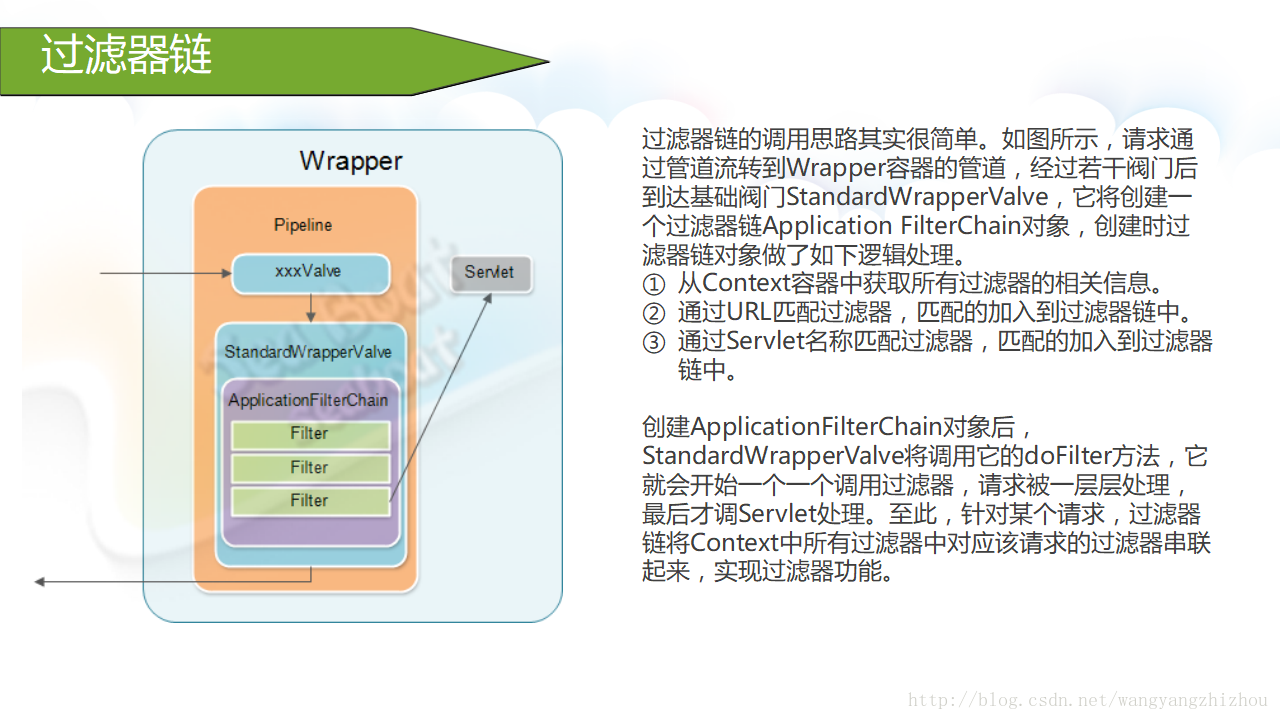 过滤器链

Wrapper

Pipeline

xxxValve

Servlet

StandardWrapperValve

ApplicationFilterChain

Filter

Filter

Filter

过滤器链的调用思路其实很简单。如图所示，请求通过管道流转到Wrapper容器的管道，经过若干阀门后到达基础阀门StandardWrapperValve，它将创建一个过滤器链Application FilterChain对象，创建时过滤器链对象做了如下逻辑处理。
① 从Context容器中获取所有过滤器的相关信息。
② 通过URL匹配过滤器，匹配的加入到过滤器链中。
③ 通过Servlet名称匹配过滤器，匹配的加入到过滤器链中。

创建ApplicationFilterChain对象后，StandardWrapperValve将调用它的doFilter方法，它就会开始一个一个调用过滤器，请求被一层层处理，最后才调Servlet处理。至此，针对某个请求，过滤器链将Context中所有过滤器中对应该请求的过滤器串联起来，实现过滤器功能。

http://blog.csdn.net/wangyangzhizhou